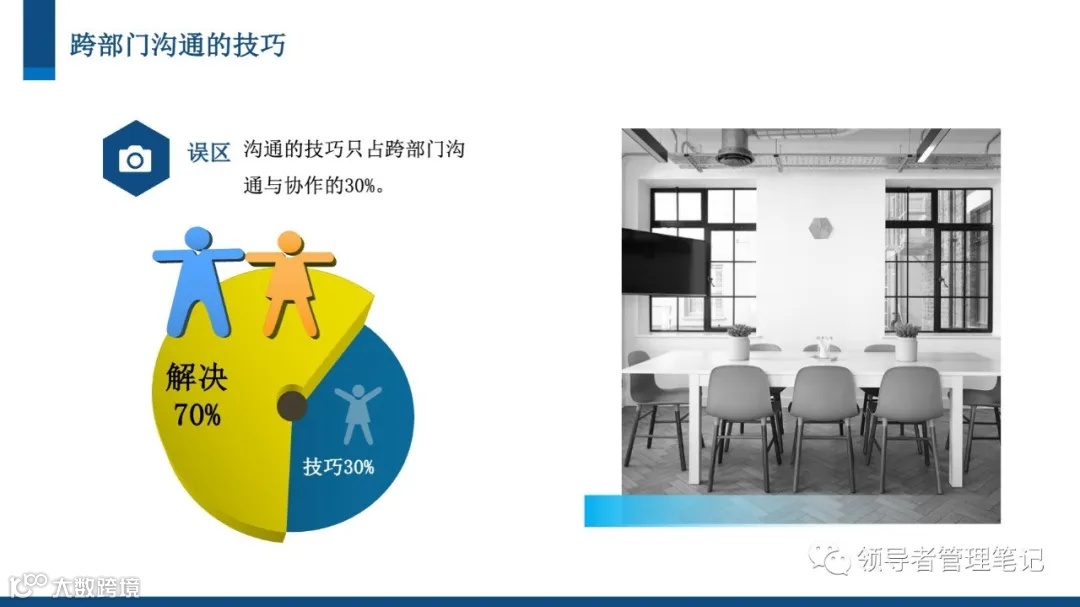 跨部门沟通的技巧

误区 沟通的技巧只占跨部门沟通与协作的30%。

解决
70%

技巧30%

领导者管理笔记

大数跨境